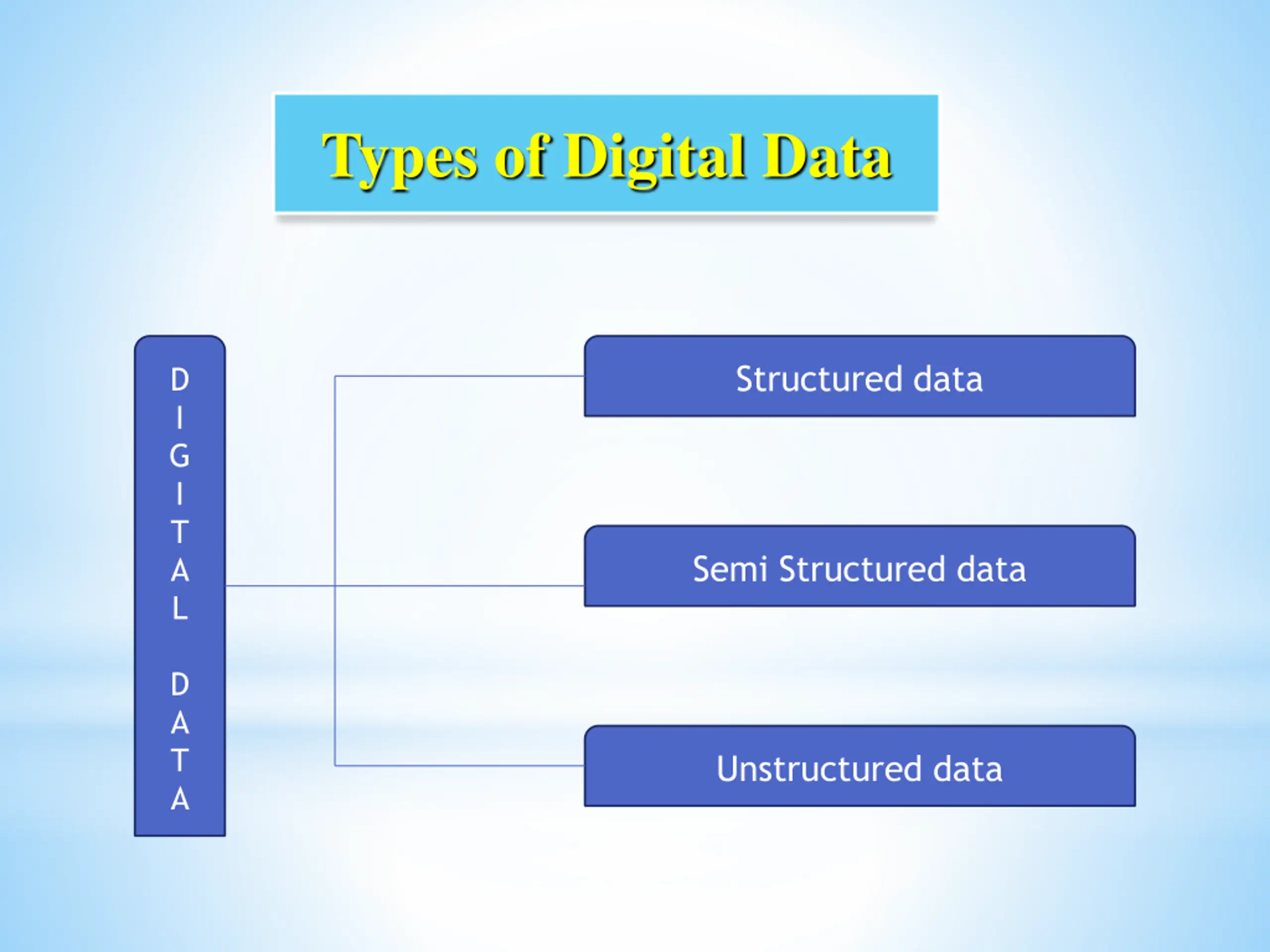 Types of Digital Data

DIGITAL DATA

Structured data

Semi Structured data

Unstructured data